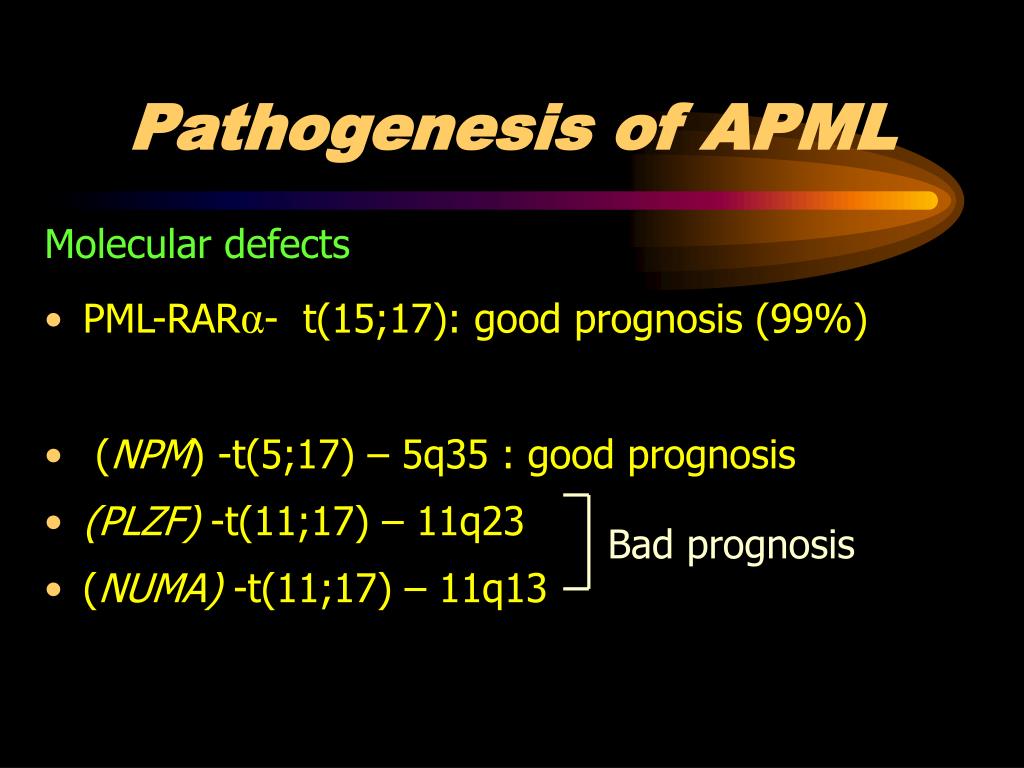 Pathogenesis of APML

Molecular defects

• PML-RAR$\alpha$- t(15;17): good prognosis (99%)

• (NPM) -t(5;17) – 5q35 : good prognosis
• (PLZF) -t(11;17) – 11q23
• (NUMA) -t(11;17) – 11q13

Bad prognosis